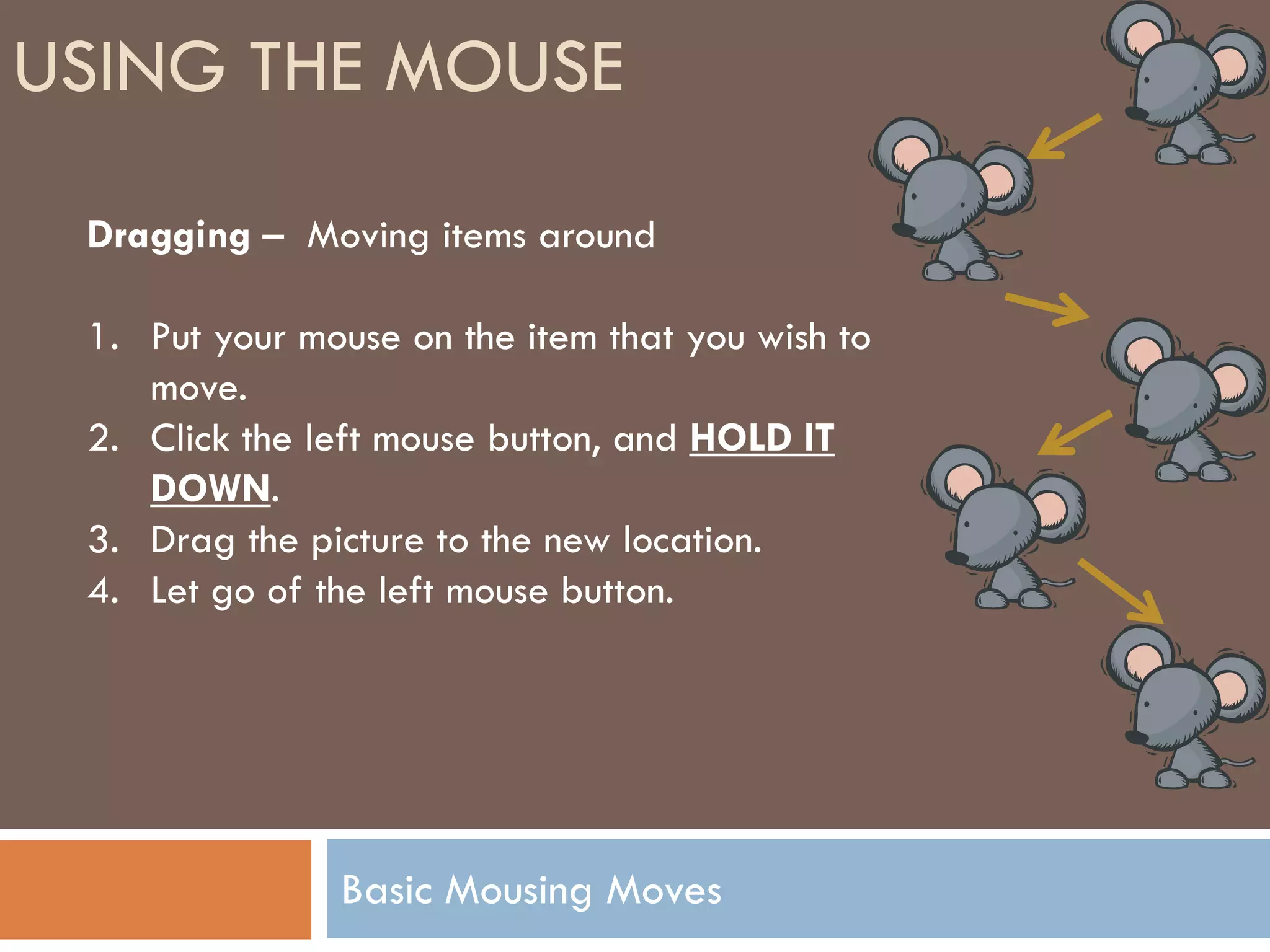 USING THE MOUSE

Dragging – Moving items around

1. Put your mouse on the item that you wish to move.
2. Click the left mouse button, and HOLD IT DOWN.
3. Drag the picture to the new location.
4. Let go of the left mouse button.

Basic Mousing Moves